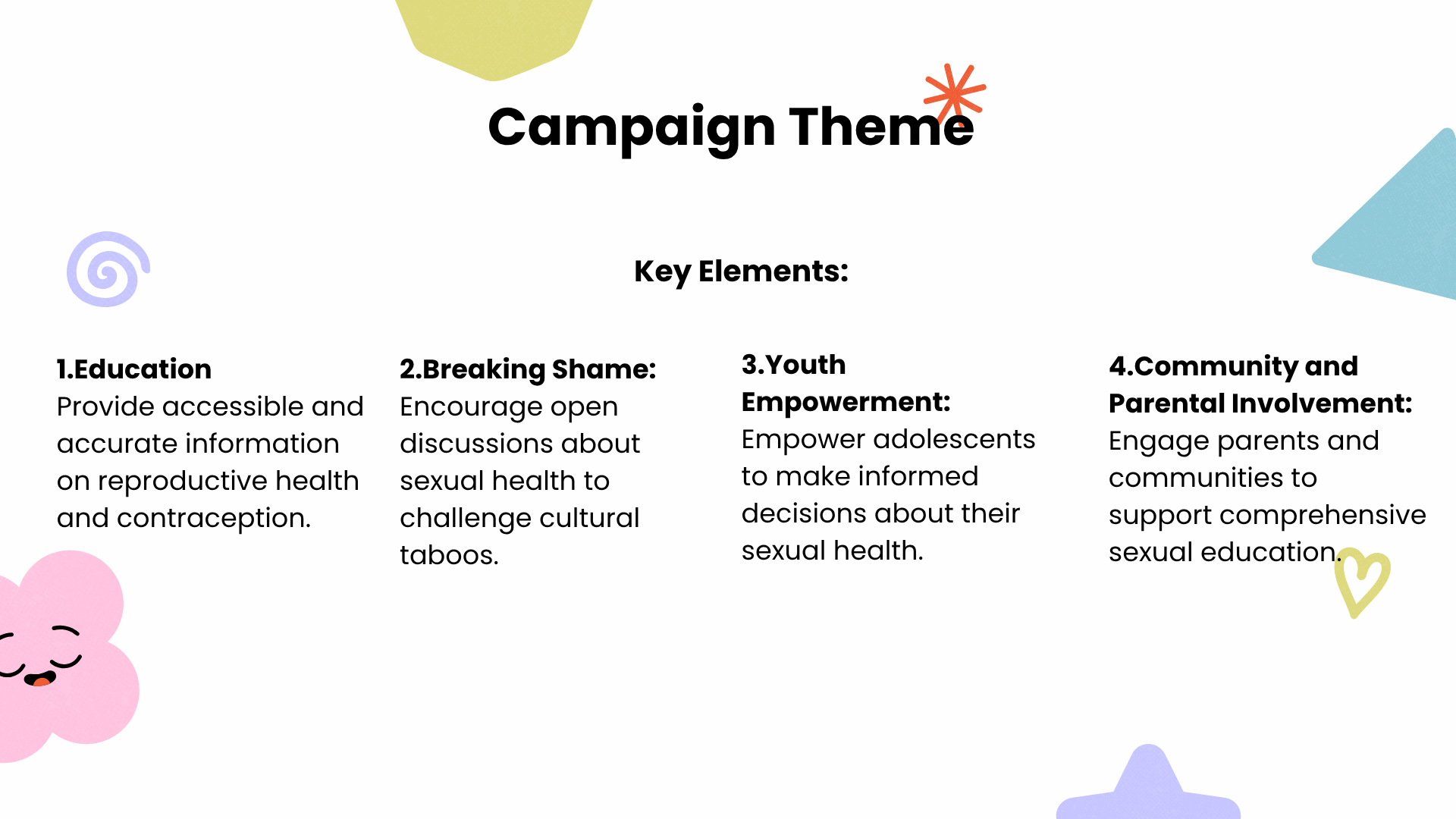 Campaign Theme

Key Elements:

1.Education
Provide accessible and accurate information on reproductive health and contraception.

2.Breaking Shame:
Encourage open discussions about sexual health to challenge cultural taboos.

3.Youth Empowerment:
Empower adolescents to make informed decisions about their sexual health.

4.Community and Parental Involvement:
Engage parents and communities to support comprehensive sexual education.